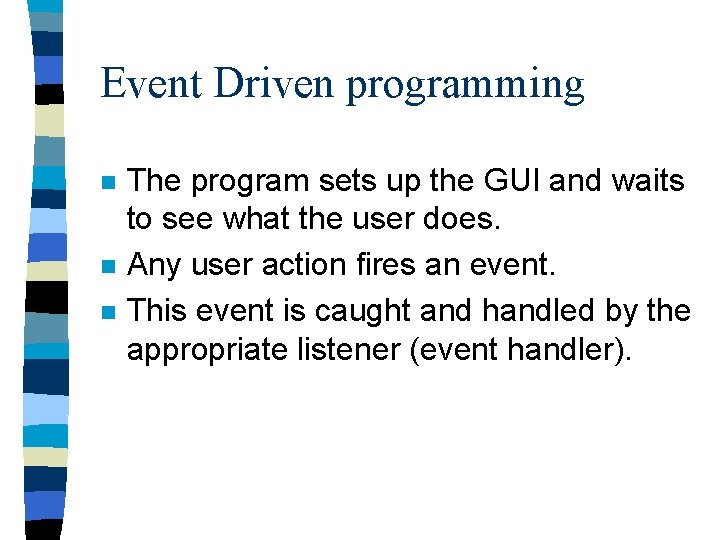 Event Driven programming

- The program sets up the GUI and waits to see what the user does.
- Any user action fires an event.
- This event is caught and handled by the appropriate listener (event handler).